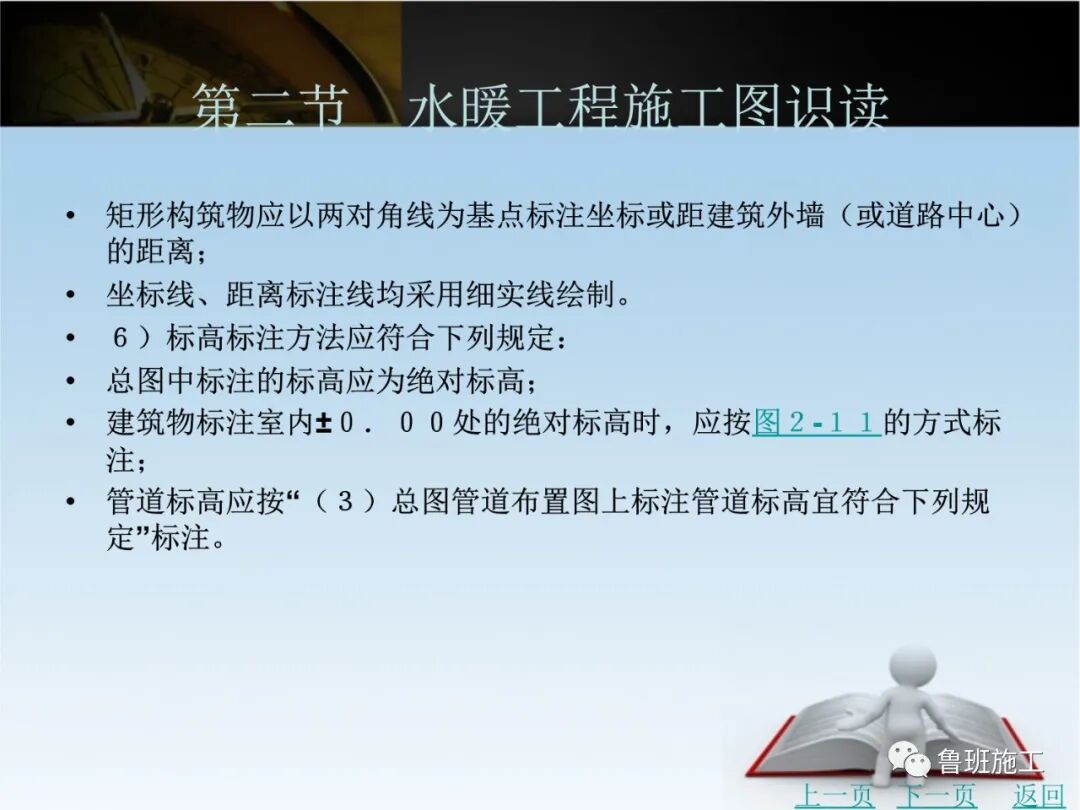 第二节 水暖工程施工图识读

• 矩形构筑物应以两对角线为基点标注坐标或距建筑外墙（或道路中心）的距离；

• 坐标线、距离标注线均采用细实线绘制。

• ６）标高标注方法应符合下列规定：

• 总图中标注的标高应为绝对标高；

• 建筑物标注室内±０．００处的绝对标高时，应按图２-１１的方式标注；

• 管道标高应按“（３）总图管道布置图上标注管道标高宜符合下列规定”标注。

鲁班施工

上一页 下一页 返回